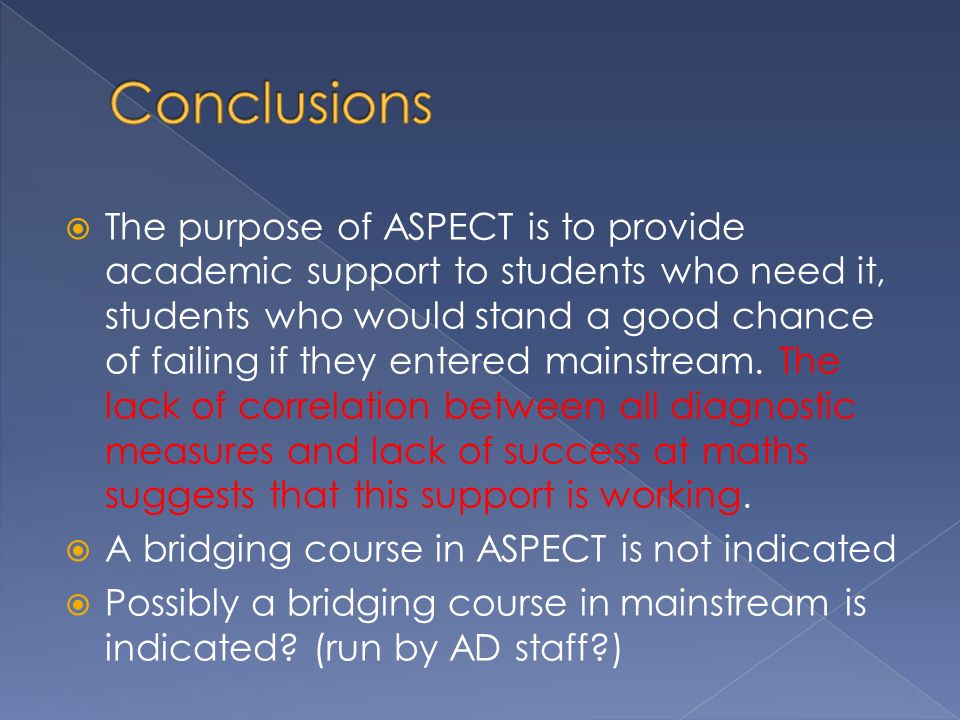 Conclusions

The purpose of ASPECT is to provide academic support to students who need it, students who would stand a good chance of failing if they entered mainstream. The lack of correlation between all diagnostic measures and lack of success at maths suggests that this support is working.

A bridging course in ASPECT is not indicated

Possibly a bridging course in mainstream is indicated? (run by AD staff?)